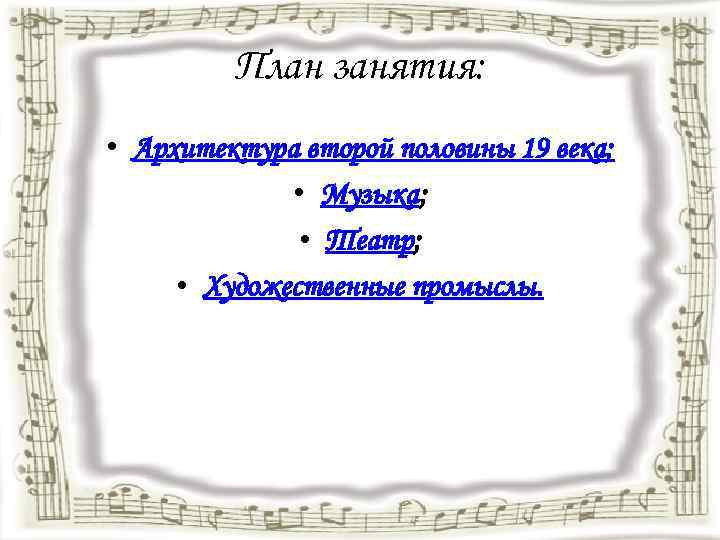 План занятия:

• Архитектура второй половины 19 века;
• Музыка;
• Театр;
• Художественные промыслы.